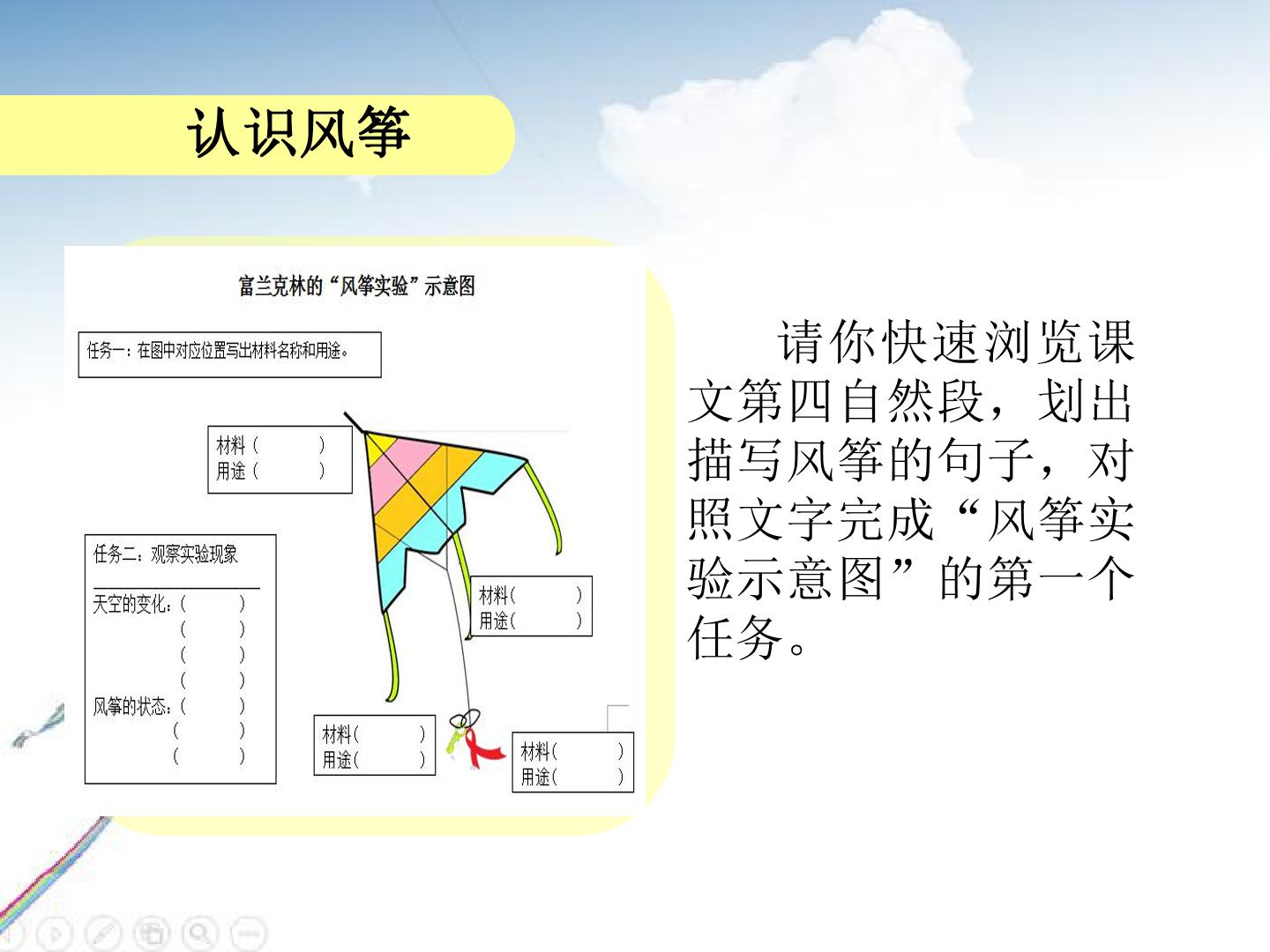 认识风筝

富兰克林的“风筝实验”示意图

任务一：在图中对应位置写出材料名称和用途。

材料（ ）
用途（ ）

任务二：观察实验现象

天空的变化：（ ）
（ ）
（ ）
（ ）
风筝的状态：（ ）
（ ）
（ ）

材料（ ）
用途（ ）

材料（ ）
用途（ ）

材料（ ）
用途（ ）

请你快速浏览课文第四自然段，划出描写风筝的句子，对照文字完成“风筝实验示意图”的第一个任务。